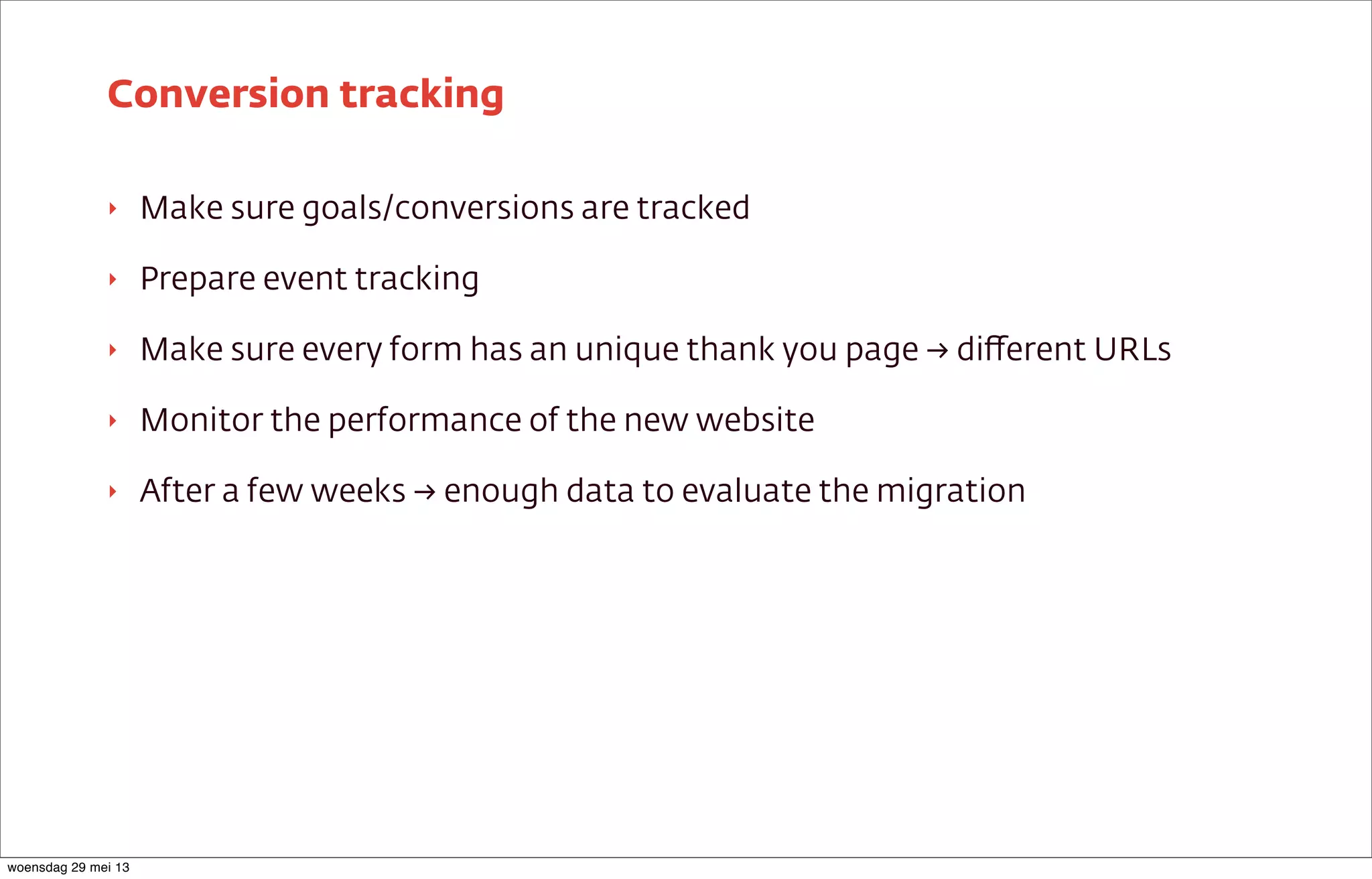 Conversion tracking

‣ Make sure goals/conversions are tracked

‣ Prepare event tracking

‣ Make sure every form has an unique thank you page → different URLs

‣ Monitor the performance of the new website

‣ After a few weeks → enough data to evaluate the migration

woensdag 29 mei 13